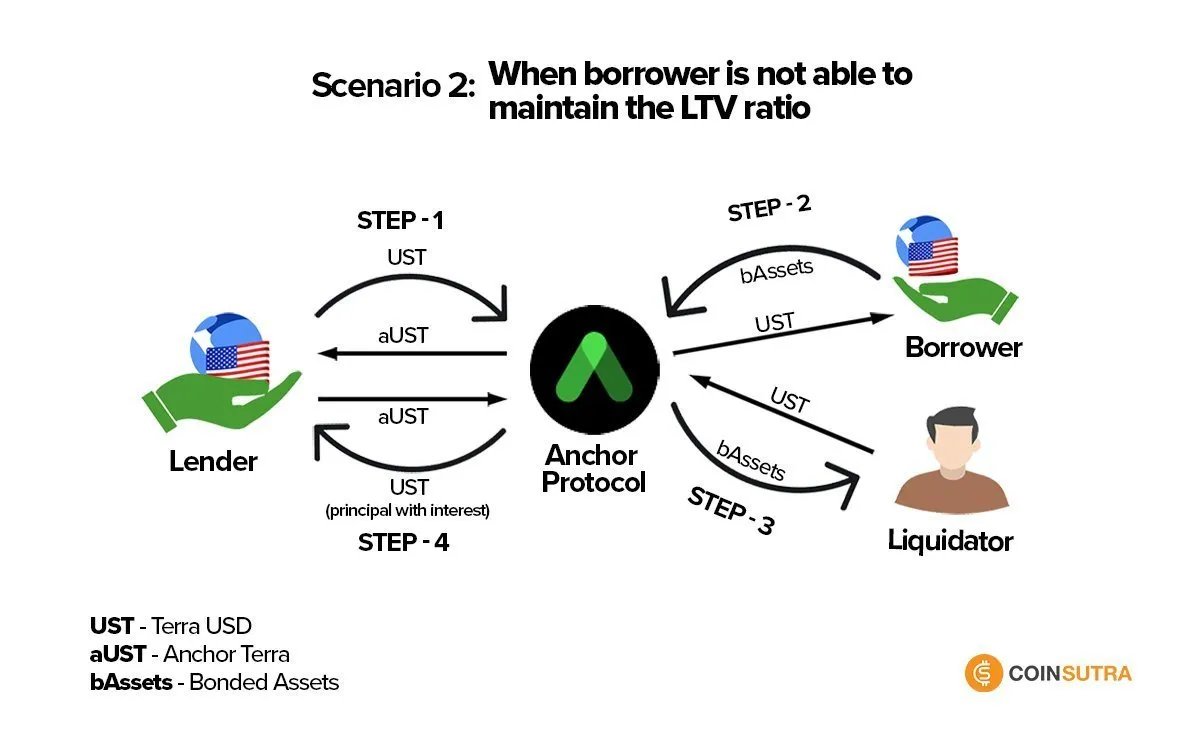 Scenario 2: When borrower is not able to maintain the LTV ratio

STEP - 1

UST

aUST

aUST

UST
(principal with interest)

STEP - 4

Lender

Anchor Protocol

STEP - 2

bAssets

UST

Borrower

UST

bAssets

STEP - 3

Liquidator

UST - Terra USD
aUST - Anchor Terra
bAssets - Bonded Assets

COINSUTRA